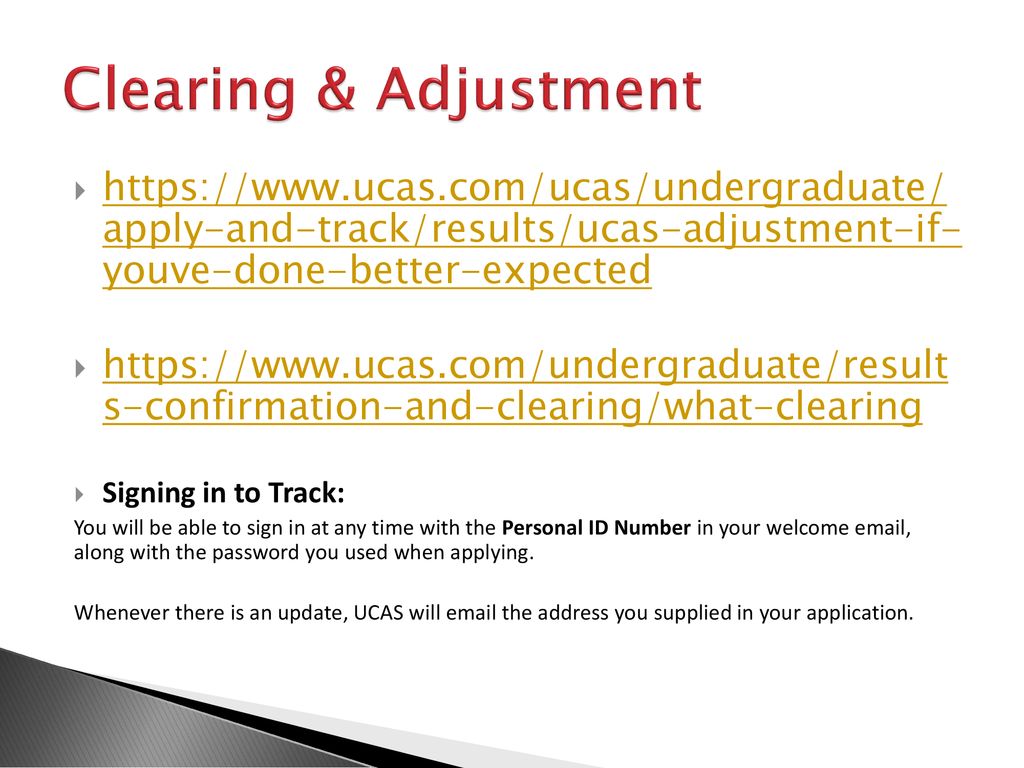 Clearing & Adjustment

https://www.ucas.com/ucas/undergraduate/apply-and-track/results/ucas-adjustment-if-youve-done-better-expected

https://www.ucas.com/undergraduate/results-confirmation-and-clearing/what-clearing

Signing in to Track:

You will be able to sign in at any time with the Personal ID Number in your welcome email, along with the password you used when applying.

Whenever there is an update, UCAS will email the address you supplied in your application.